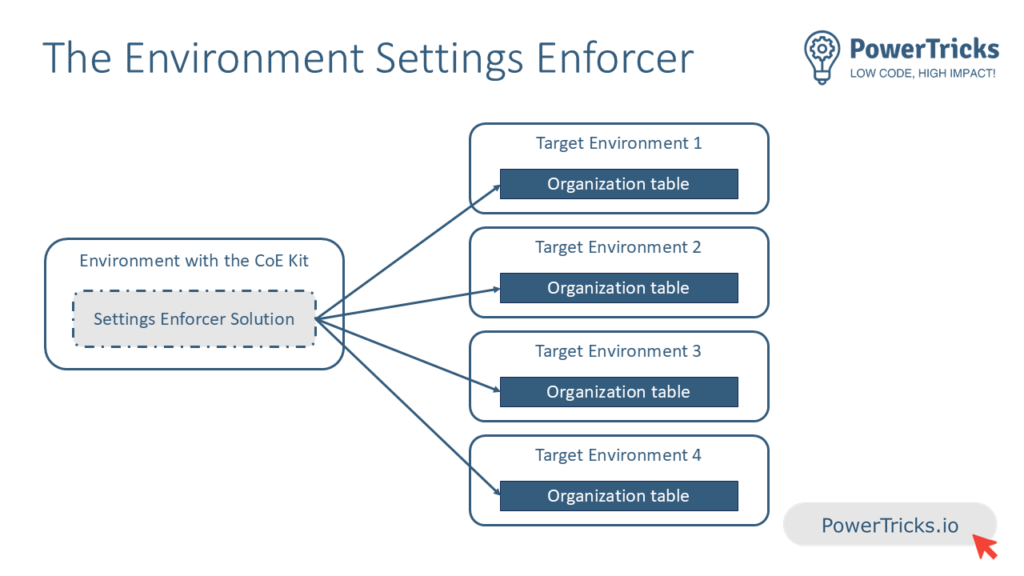 The Environment Settings Enforcer

PowerTricks
LOW CODE, HIGH IMPACT!

Environment with the CoE Kit

Settings Enforcer Solution

Target Environment 1

Organization table

Target Environment 2

Organization table

Target Environment 3

Organization table

Target Environment 4

Organization table

PowerTricks.io